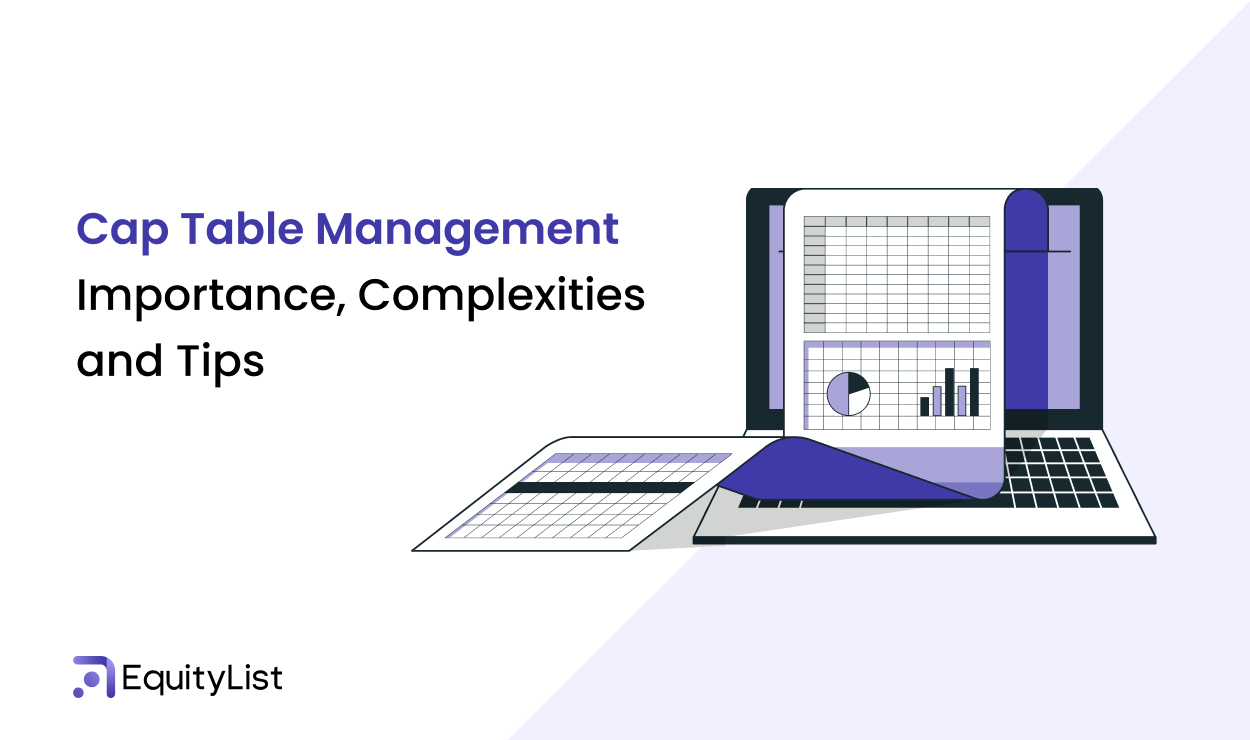 Cap Table Management
Importance, Complexities and Tips

EquityList